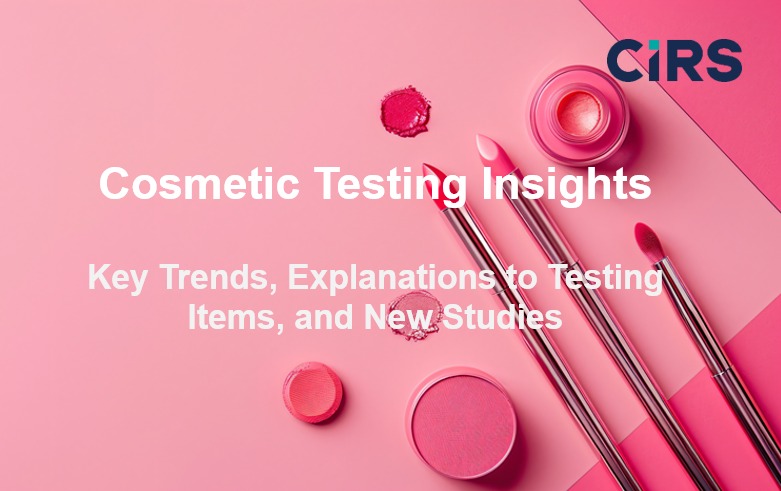 CIRS

Cosmetic Testing Insights

Key Trends, Explanations to Testing Items, and New Studies